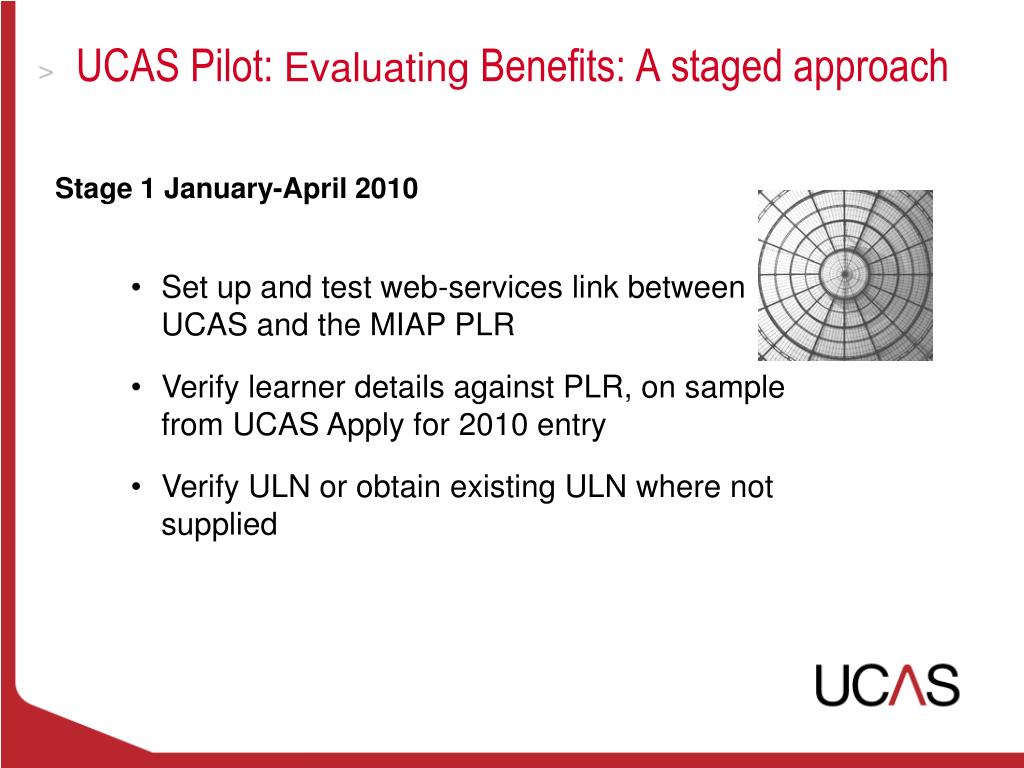 > UCAS Pilot: Evaluating Benefits: A staged approach

Stage 1 January-April 2010

• Set up and test web-services link between UCAS and the MIAP PLR

• Verify learner details against PLR, on sample from UCAS Apply for 2010 entry

• Verify ULN or obtain existing ULN where not supplied

UCAS